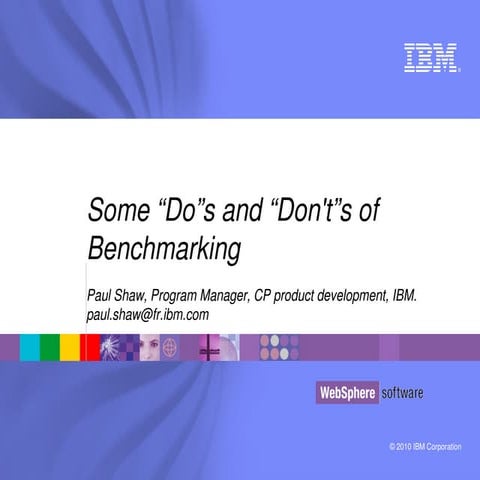 IBM

Some “Do”s and “Don't”s of Benchmarking

Paul Shaw, Program Manager, CP product development, IBM.
paul.shaw@fr.ibm.com

WebSphere software

© 2010 IBM Corporation